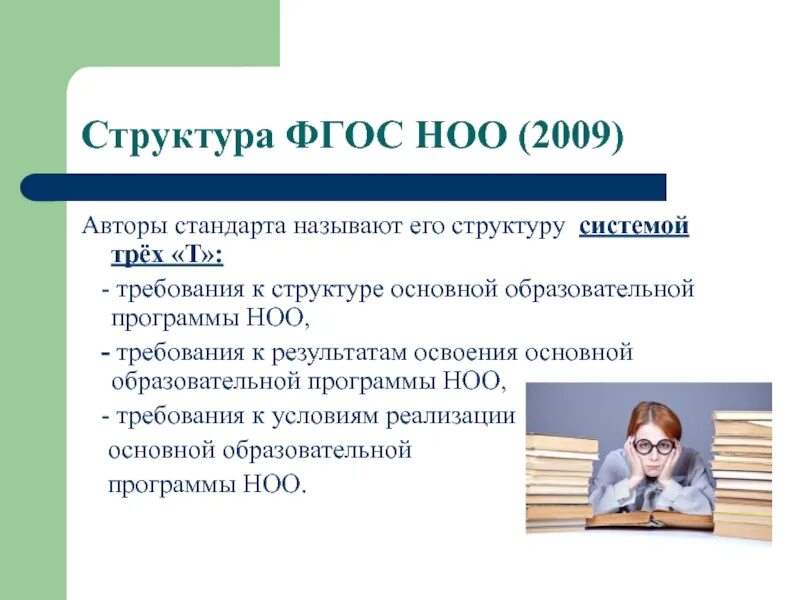 Структура ФГОС НОО (2009)

Авторы стандарта называют его структуру системой трёх «Т»:

- требования к структуре основной образовательной программы НОО,

- требования к результатам освоения основной образовательной программы НОО,

- требования к условиям реализации основной образовательной программы НОО.